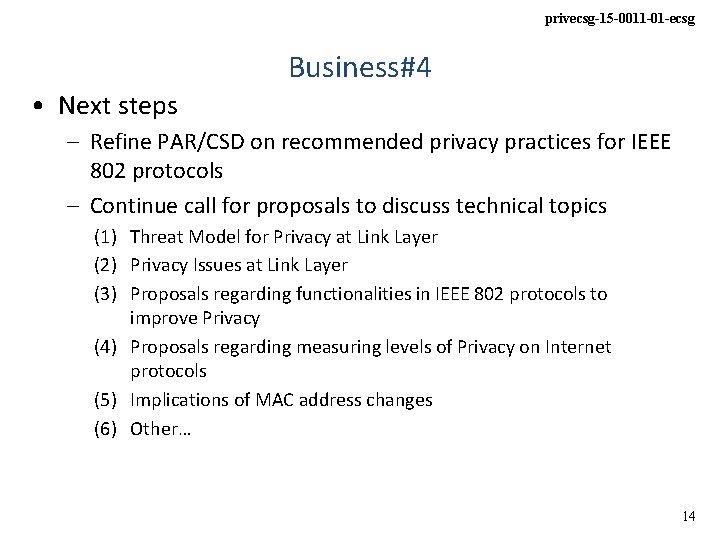 privecsg-15-0011-01-ecsg

Business#4

• Next steps
– Refine PAR/CSD on recommended privacy practices for IEEE 802 protocols
– Continue call for proposals to discuss technical topics
(1) Threat Model for Privacy at Link Layer
(2) Privacy Issues at Link Layer
(3) Proposals regarding functionalities in IEEE 802 protocols to improve Privacy
(4) Proposals regarding measuring levels of Privacy on Internet protocols
(5) Implications of MAC address changes
(6) Other…

14